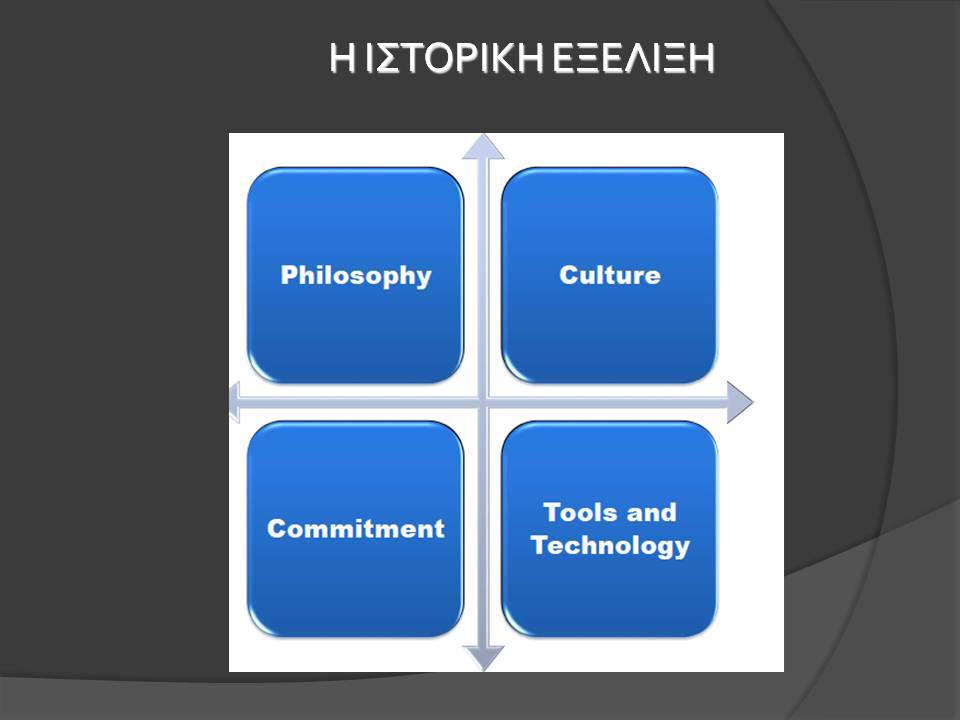 Η ΙΣΤΟΡΙΚΗ ΕΞΕΛΙΞΗ

Philosophy

Culture

Commitment

Tools and Technology